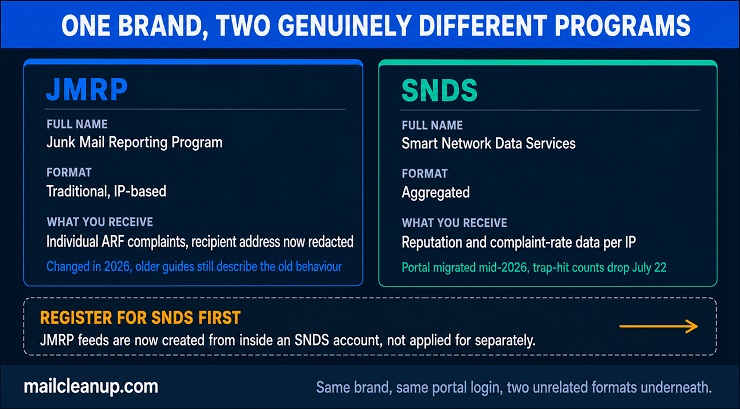 ONE BRAND, TWO GENUINELY DIFFERENT PROGRAMS

JMRP

FULL NAME
Junk Mail Reporting Program

FORMAT
Traditional, IP-based

WHAT YOU RECEIVE
Individual ARF complaints, recipient address now redacted

Changed in 2026, older guides still describe the old behaviour

SNDS

FULL NAME
Smart Network Data Services

FORMAT
Aggregated

WHAT YOU RECEIVE
Reputation and complaint-rate data per IP

Portal migrated mid-2026, trap-hit counts drop July 22

REGISTER FOR SNDS FIRST
JMRP feeds are now created from inside an SNDS account, not applied for separately.

mailcleanup.com

Same brand, same portal login, two unrelated formats underneath.